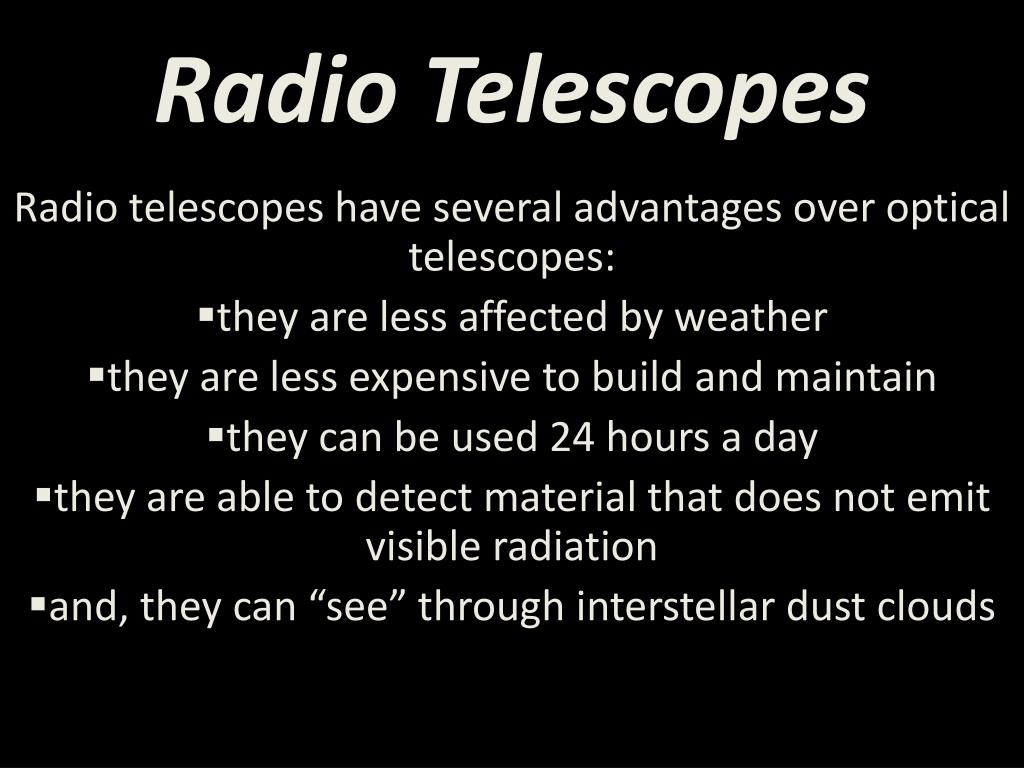 Radio Telescopes

Radio telescopes have several advantages over optical telescopes:

▪they are less affected by weather

▪they are less expensive to build and maintain

▪they can be used 24 hours a day

▪they are able to detect material that does not emit visible radiation

▪and, they can “see” through interstellar dust clouds